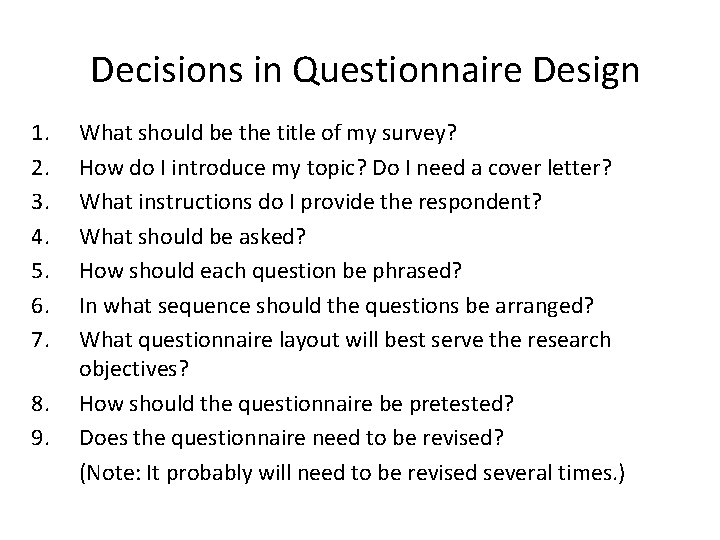 Decisions in Questionnaire Design

1. What should be the title of my survey?
2. How do I introduce my topic? Do I need a cover letter?
3. What instructions do I provide the respondent?
4. What should be asked?
5. How should each question be phrased?
6. In what sequence should the questions be arranged?
7. What questionnaire layout will best serve the research objectives?
8. How should the questionnaire be pretested?
9. Does the questionnaire need to be revised?
(Note: It probably will need to be revised several times.)